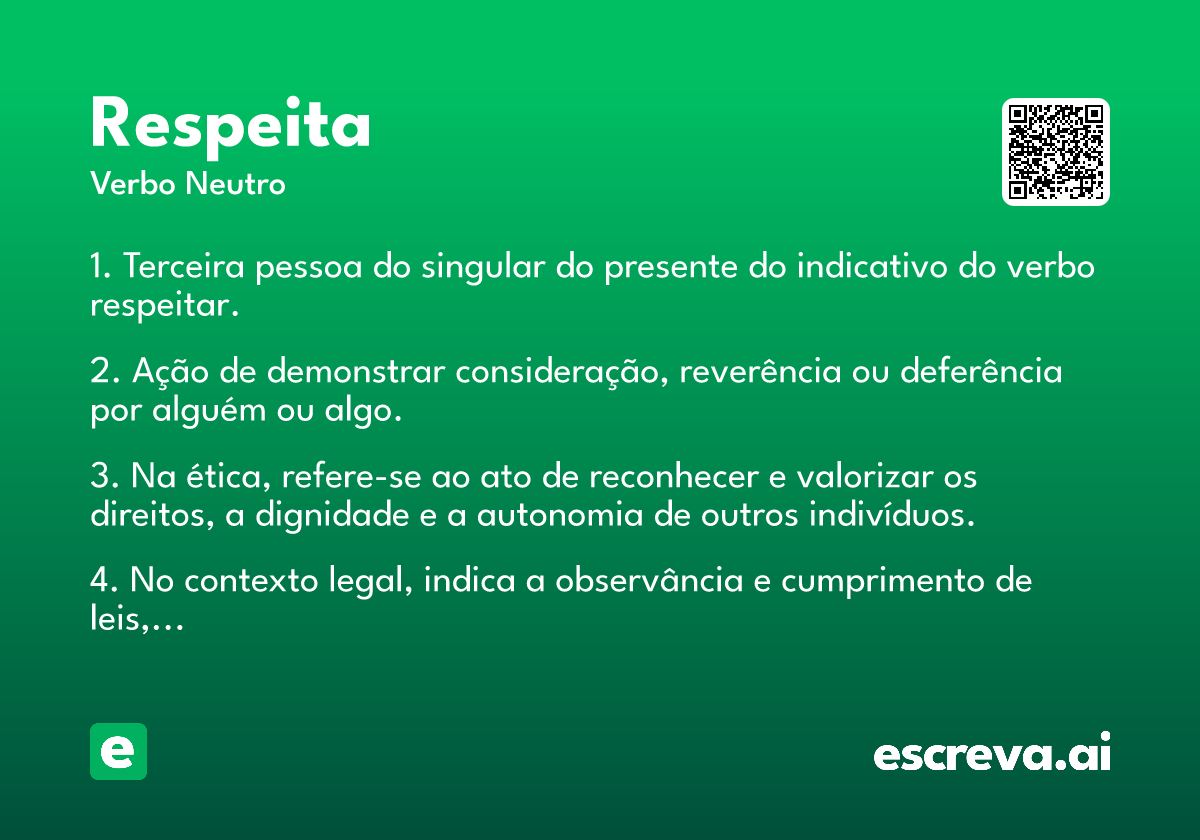 Respeita
Verbo Neutro

1. Terceira pessoa do singular do presente do indicativo do verbo respeitar.

2. Ação de demonstrar consideração, reverência ou deferência por alguém ou algo.

3. Na ética, refere-se ao ato de reconhecer e valorizar os direitos, a dignidade e a autonomia de outros indivíduos.

4. No contexto legal, indica a observância e cumprimento de leis,...

e

escreva.ai